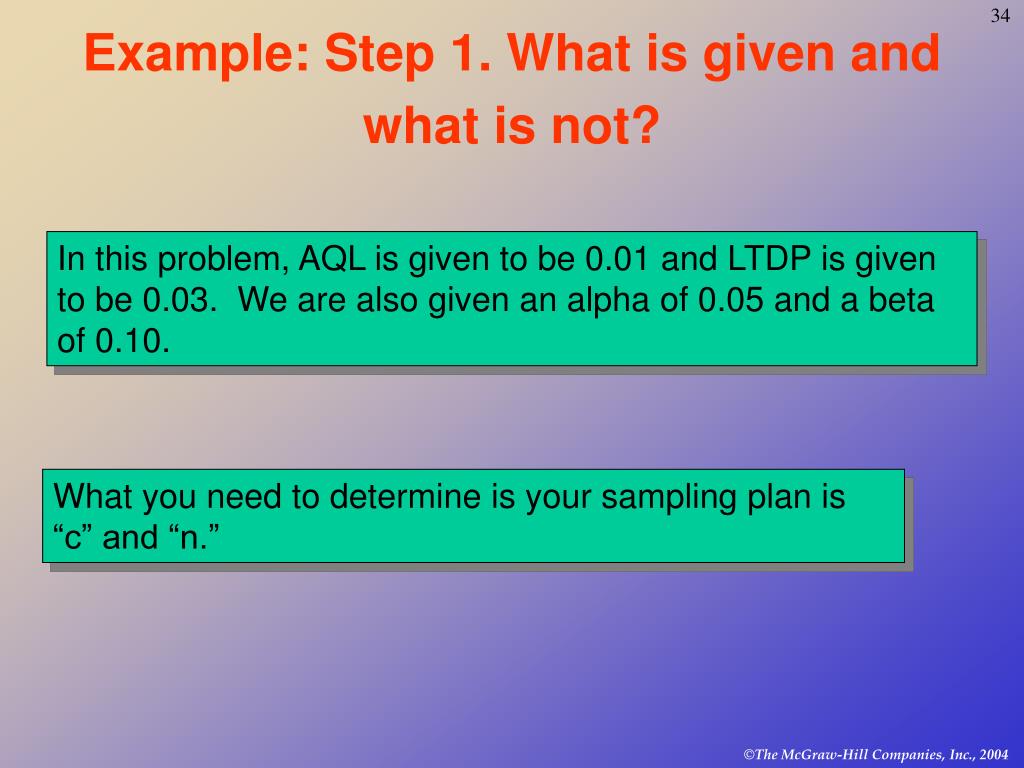 34

Example: Step 1. What is given and what is not?

In this problem, AQL is given to be 0.01 and LTDP is given to be 0.03.  We are also given an alpha of 0.05 and a beta of 0.10.

What you need to determine is your sampling plan is “c” and “n.”

©The McGraw-Hill Companies, Inc., 2004